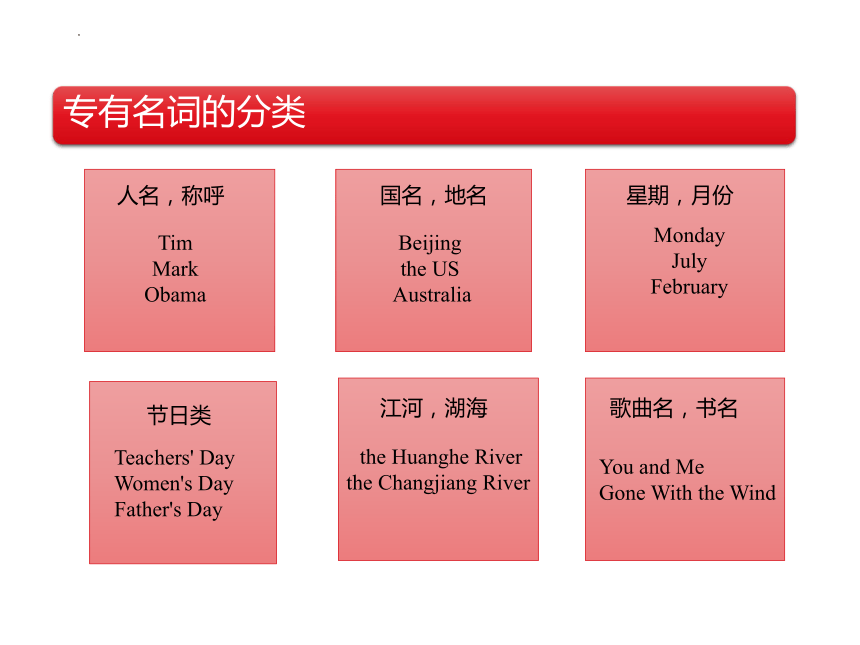 专有名词的分类

人名，称呼

Tim
Mark
Obama

国名，地名

Beijing
the US
Australia

星期，月份

Monday
July
February

节日类

Teachers' Day
Women's Day
Father's Day

江河，湖海

the Huanghe River
the Changjiang River

歌曲名，书名

You and Me
Gone With the Wind